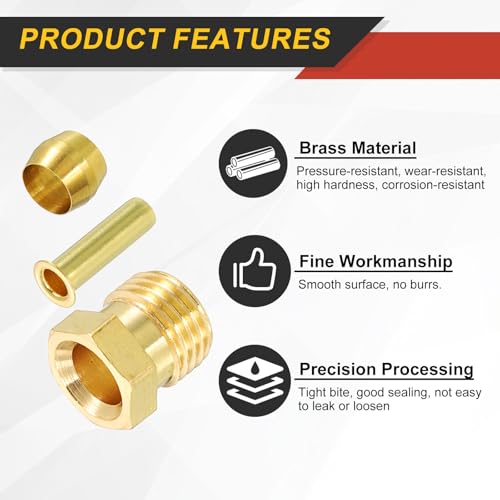 PRODUCT FEATURES

Brass Material
Pressure-resistant, wear-resistant, high hardness, corrosion-resistant

Fine Workmanship
Smooth surface, no burrs.

Precision Processing
Tight bite, good sealing, not easy to leak or loosen